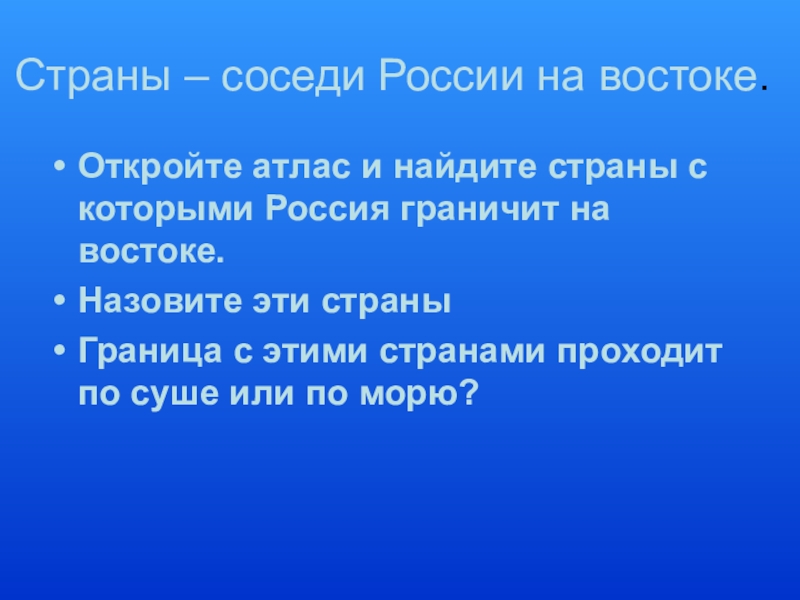 Страны – соседи России на востоке.

• Откройте атлас и найдите страны с которыми Россия граничит на востоке.
• Назовите эти страны
• Граница с этими странами проходит по суше или по морю?